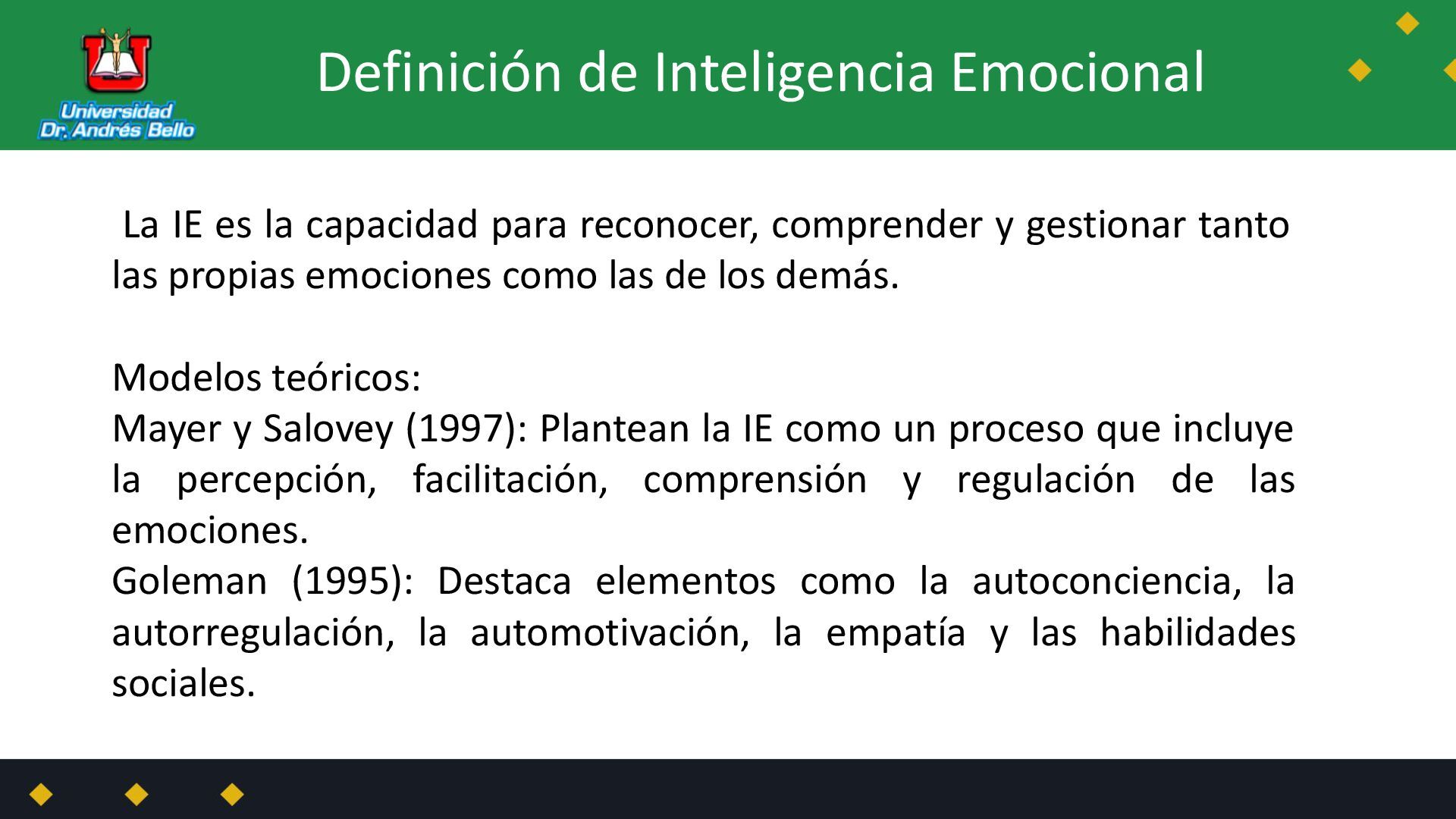 Universidad Dr. Andrés Bello

Definición de Inteligencia Emocional

La IE es la capacidad para reconocer, comprender y gestionar tanto las propias emociones como las de los demás.

Modelos teóricos:
Mayer y Salovey (1997): Plantean la IE como un proceso que incluye la percepción, facilitación, comprensión y regulación de las emociones.
Goleman (1995): Destaca elementos como la autoconciencia, la autorregulación, la automotivación, la empatía y las habilidades sociales.